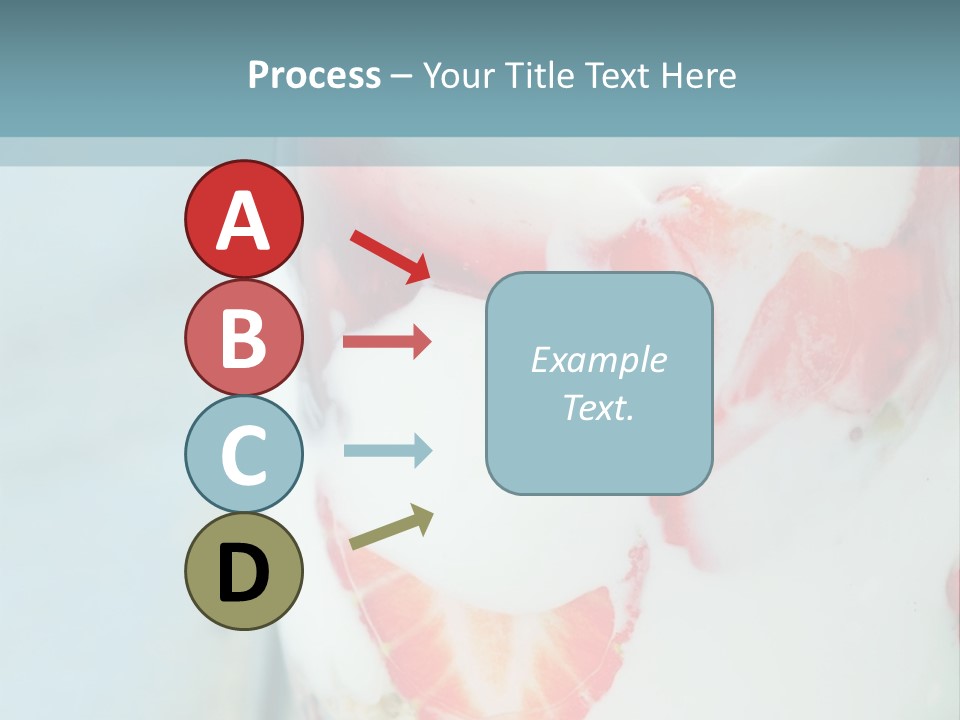 Process – Your Title Text Here

A

B

C

D

Example Text.